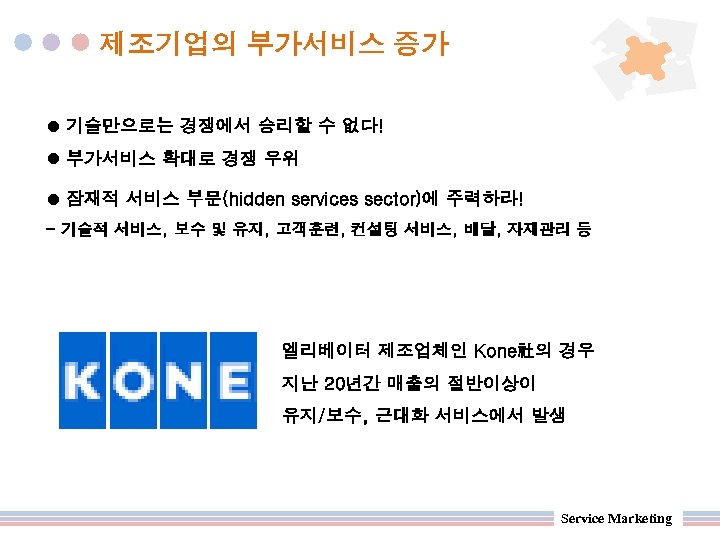 제조기업의 부가서비스 증가

● 기술만으로는 경쟁에서 승리할 수 없다!

● 부가서비스 확대로 경쟁 우위

● 잠재적 서비스 부문(hidden services sector)에 주력하라!

- 기술적 서비스, 보수 및 유지, 고객훈련, 컨설팅 서비스, 배달, 자재관리 등

KONE

엘리베이터 제조업체인 Kone社의 경우 지난 20년간 매출의 절반이상이 유지/보수, 근대화 서비스에서 발생

Service Marketing